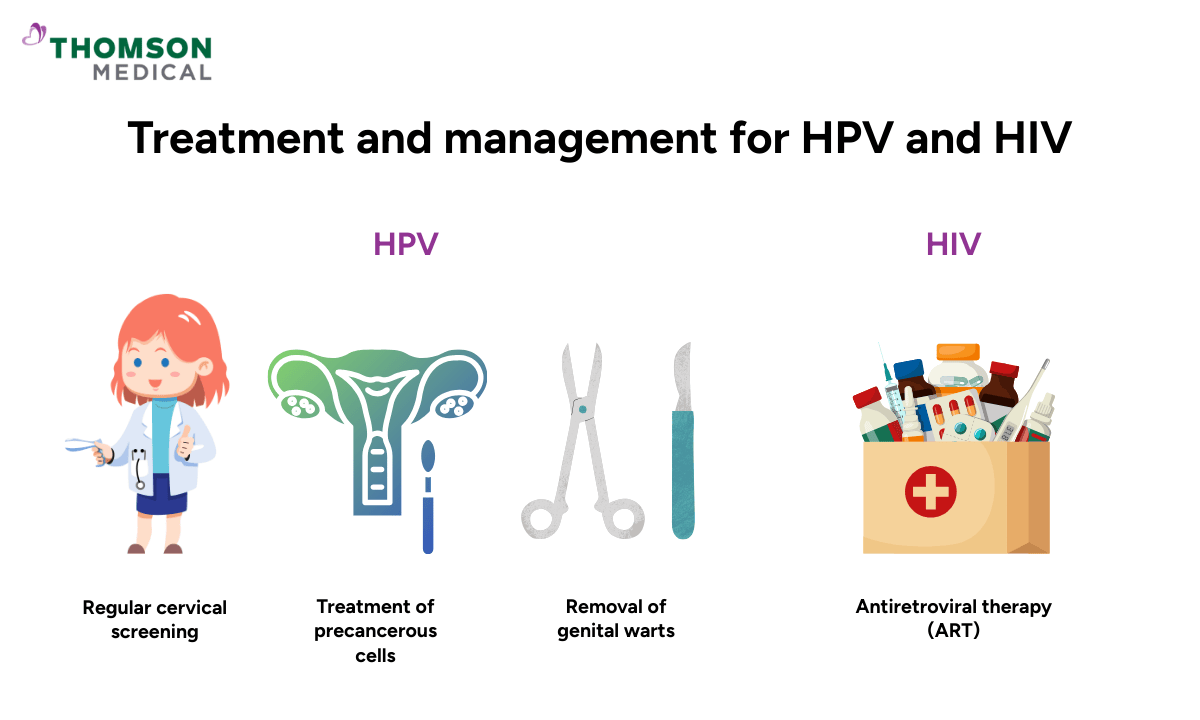 THOMSON MEDICAL

Treatment and management for HPV and HIV

HPV

HIV

Regular cervical screening

Treatment of precancerous cells

Removal of genital warts

Antiretroviral therapy (ART)